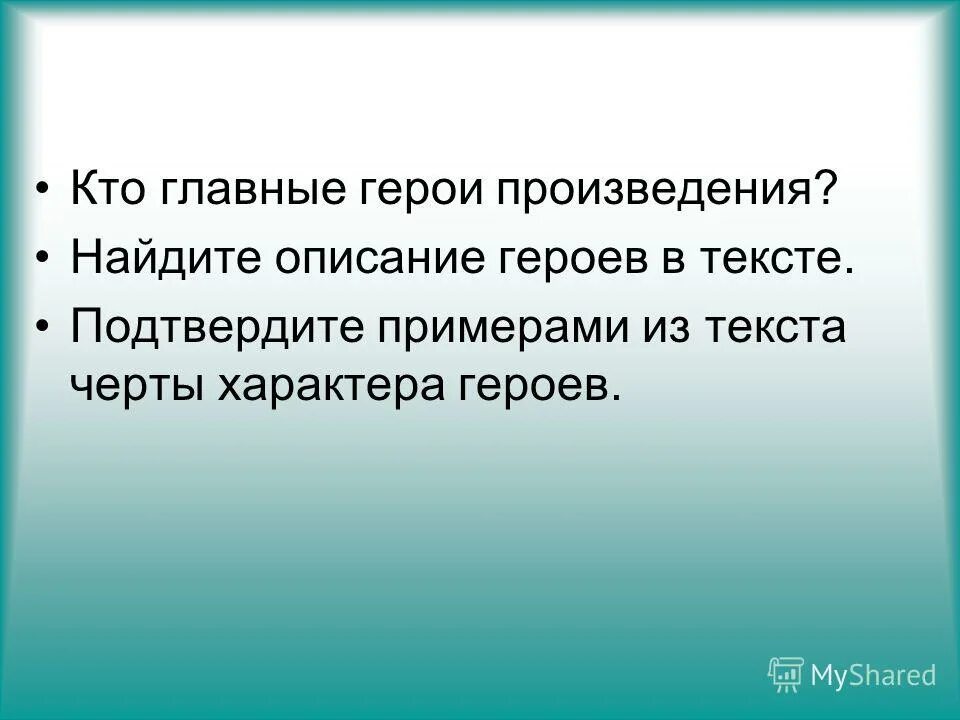 • Кто главные герои произведения?
• Найдите описание героев в тексте.
• Подтвердите примерами из текста черты характера героев.

MyShared